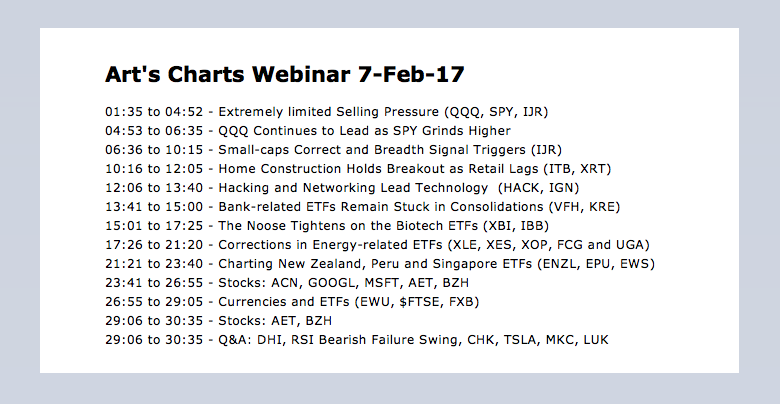 Art's Charts Webinar 7-Feb-17

01:35 to 04:52 - Extremely limited Selling Pressure (QQQ, SPY, IJR)
04:53 to 06:35 - QQQ Continues to Lead as SPY Grinds Higher
06:36 to 10:15 - Small-caps Correct and Breadth Signal Triggers (IJR)
10:16 to 12:05 - Home Construction Holds Breakout as Retail Lags (ITB, XRT)
12:06 to 13:40 - Hacking and Networking Lead Technology (HACK, IGN)
13:41 to 15:00 - Bank-related ETFs Remain Stuck in Consolidations (VFH, KRE)
15:01 to 17:25 - The Noose Tightens on the Biotech ETFs (XBI, IBB)
17:26 to 21:20 - Corrections in Energy-related ETFs (XLE, XES, XOP, FCG and UGA)
21:21 to 23:40 - Charting New Zealand, Peru and Singapore ETFs (ENZL, EPU, EWS)
23:41 to 26:55 - Stocks: ACN, GOOGL, MSFT, AET, BZH
26:55 to 29:05 - Currencies and ETFs (EWU, $FTSE, FXB)
29:06 to 30:35 - Stocks: AET, BZH
29:06 to 30:35 - Q&A: DHI, RSI Bearish Failure Swing, CHK, TSLA, MKC, LUK